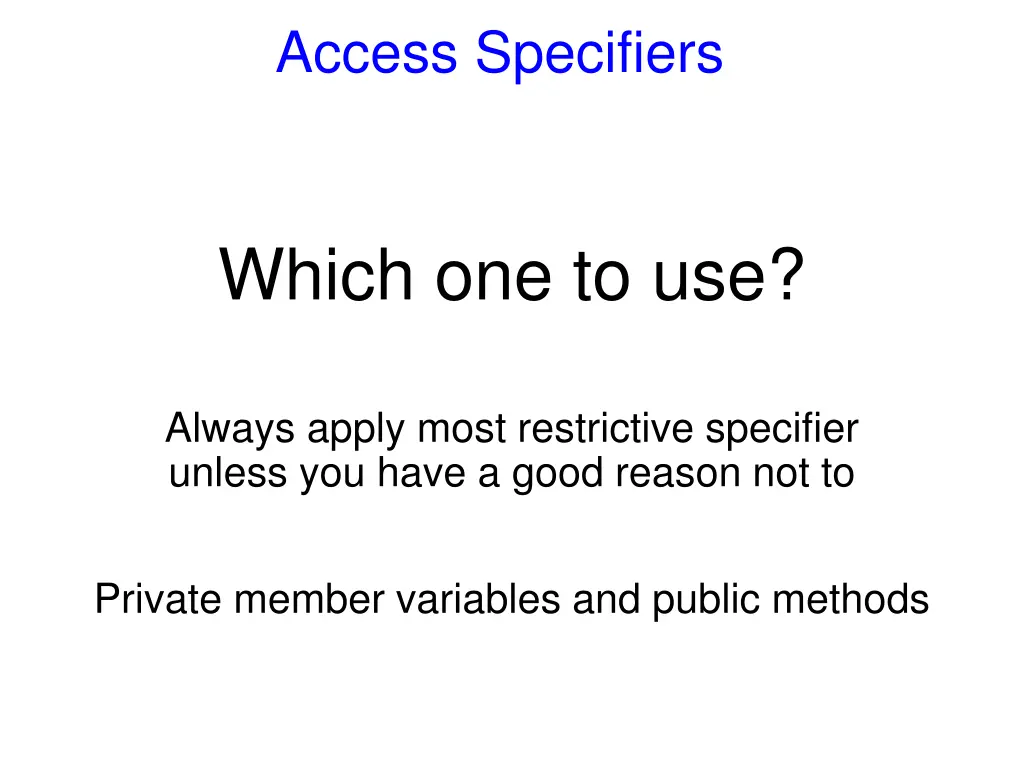 Access Specifiers

Which one to use?

Always apply most restrictive specifier unless you have a good reason not to

Private member variables and public methods